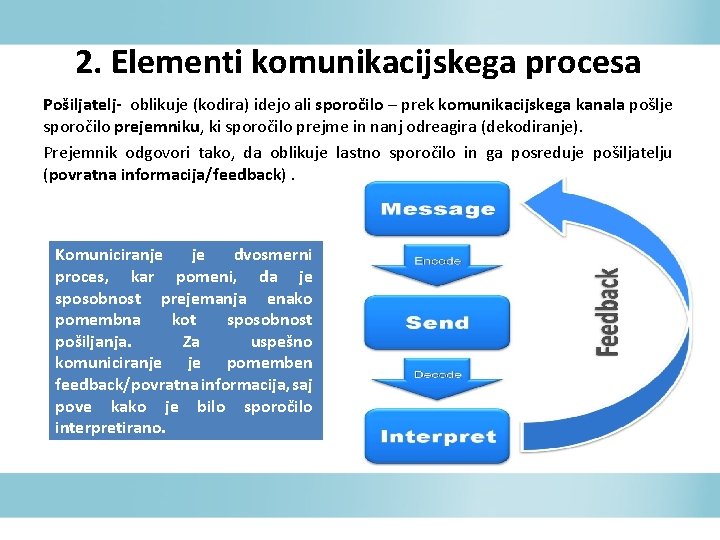 2. Elementi komunikacijskega procesa

Pošiljatelj- oblikuje (kodira) idejo ali sporočilo – prek komunikacijskega kanala pošlje sporočilo prejemniku, ki sporočilo prejme in nanj odreagira (dekodiranje).

Prejemnik odgovori tako, da oblikuje lastno sporočilo in ga posreduje pošiljatelju (povratna informacija/feedback) .

Komuniciranje je dvosmerni proces, kar pomeni, da je sposobnost prejemanja enako pomembna kot sposobnost pošiljanja. Za uspešno komuniciranje je pomemben feedback/povratna informacija, saj pove kako je bilo sporočilo interpretirano.

Message

Encode

Send

Decode

Interpret

Feedback